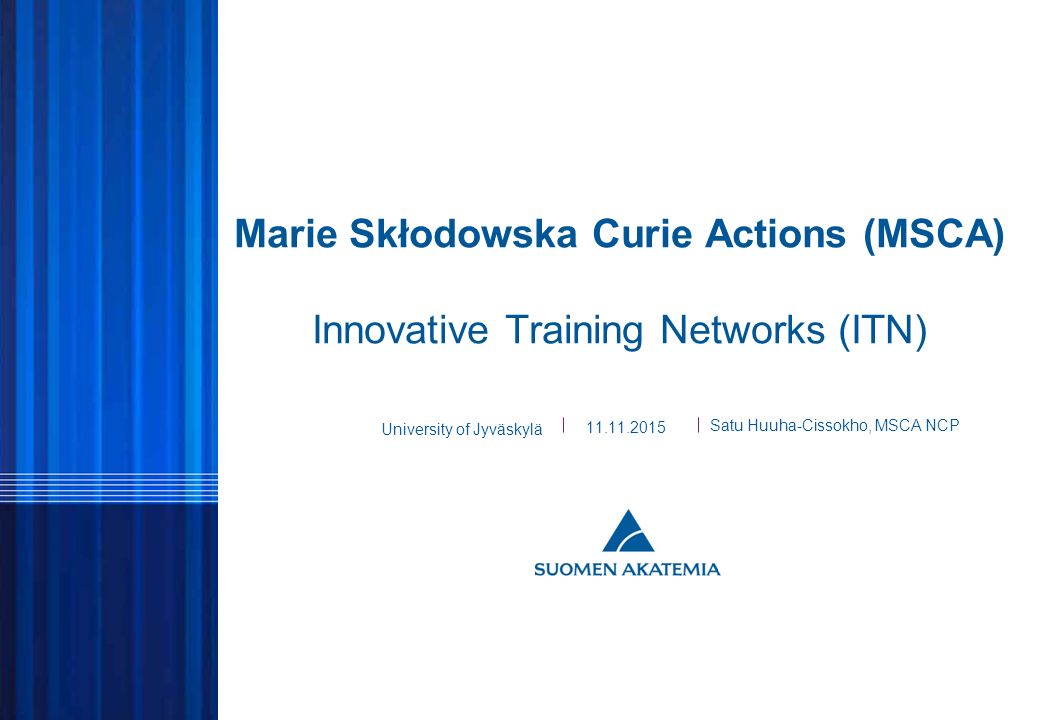 Marie Skłodowska Curie Actions (MSCA)

Innovative Training Networks (ITN)

University of Jyväskylä | 11.11.2015 | Satu Huuha-Cissokho, MSCA NCP

SUOMEN AKATEMIA